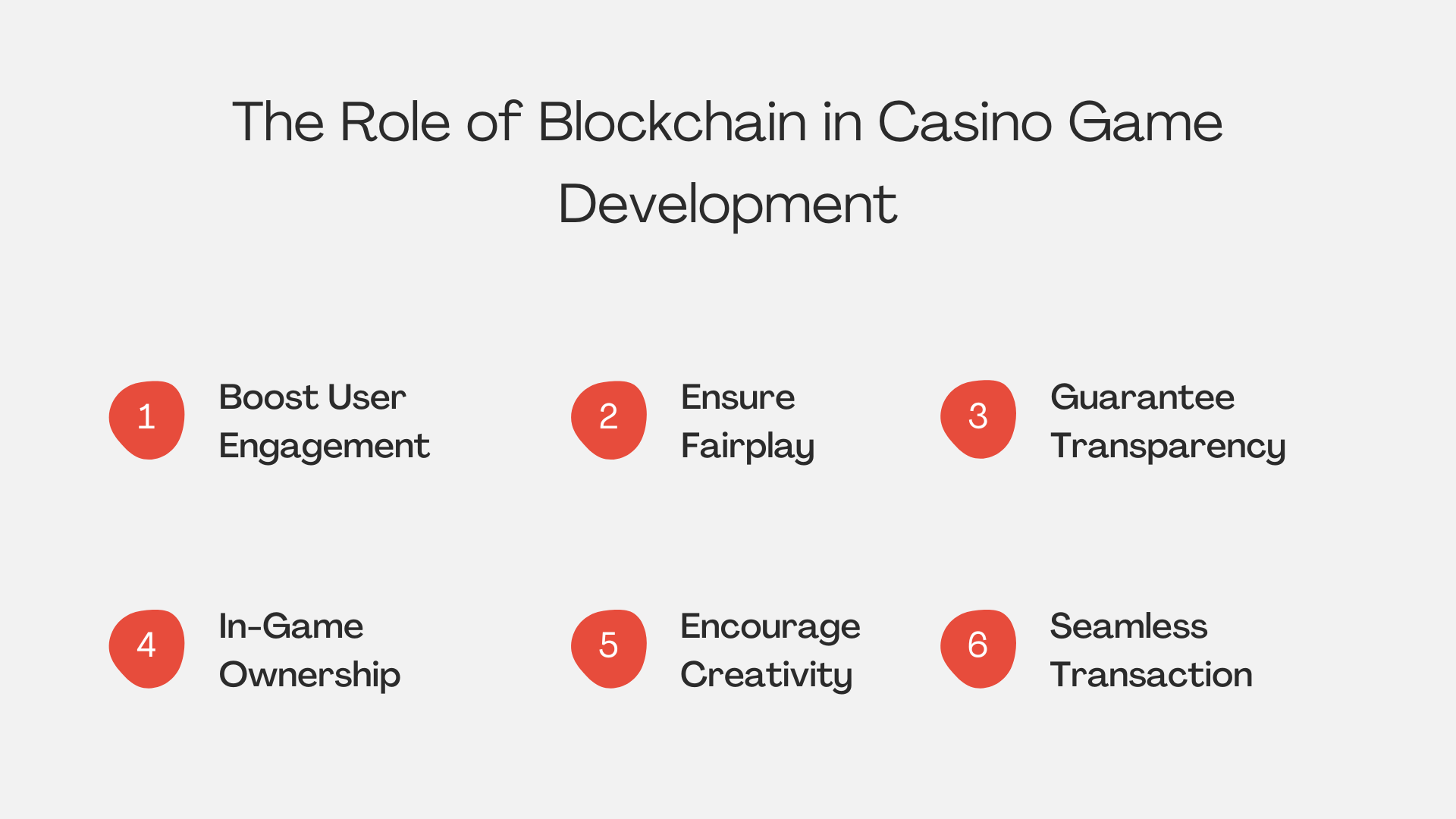 The Role of Blockchain in Casino Game Development

1 Boost User Engagement

2 Ensure Fairplay

3 Guarantee Transparency

4 In-Game Ownership

5 Encourage Creativity

6 Seamless Transaction